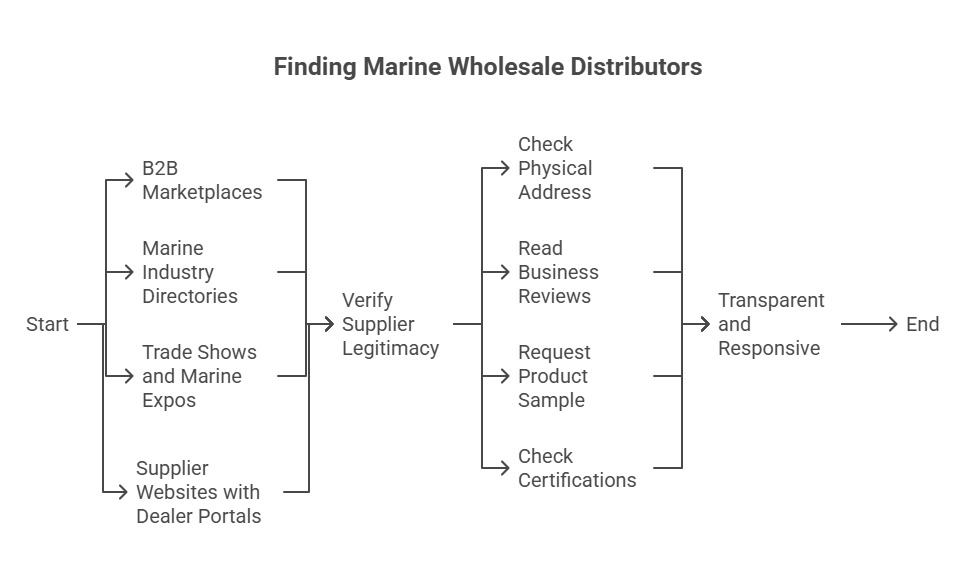 Finding Marine Wholesale Distributors

Start

B2B Marketplaces

Marine Industry Directories

Trade Shows and Marine Expos

Supplier Websites with Dealer Portals

Verify Supplier Legitimacy

Check Physical Address

Read Business Reviews

Request Product Sample

Check Certifications

Transparent and Responsive

End